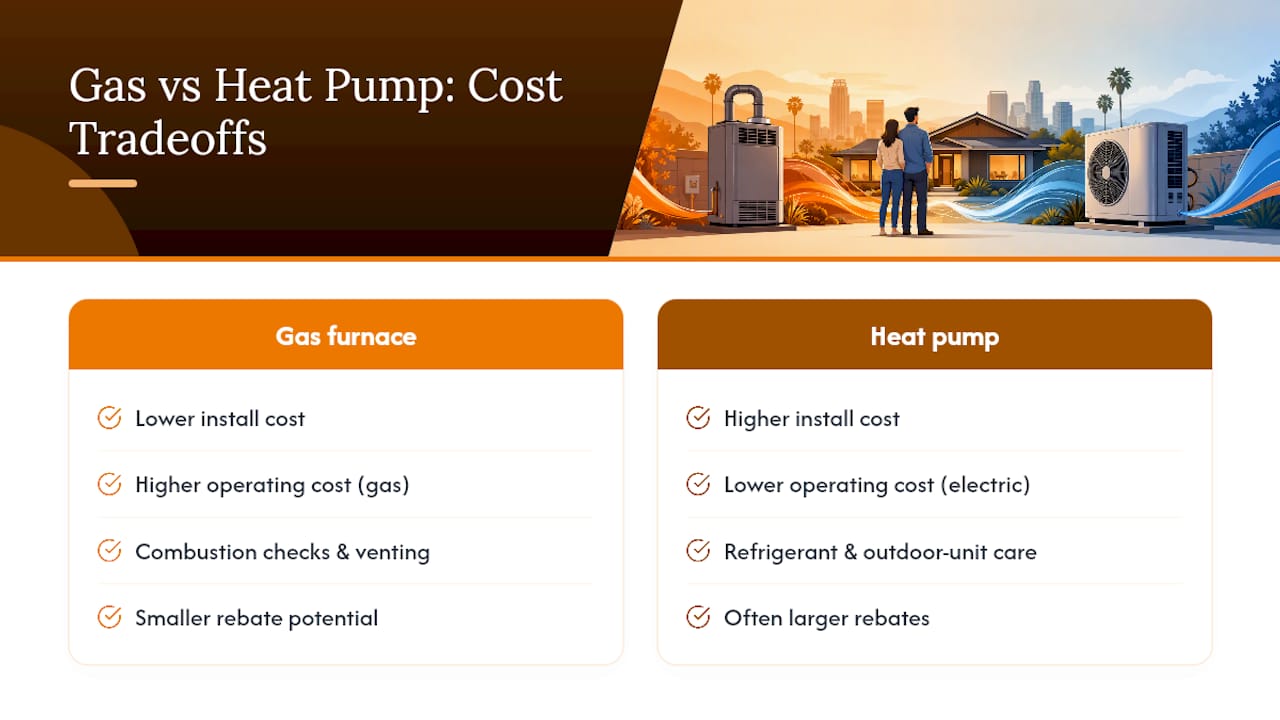 Gas vs Heat Pump: Cost Tradeoffs

Gas furnace

Lower install cost

Higher operating cost (gas)

Combustion checks & venting

Smaller rebate potential

Heat pump

Higher install cost

Lower operating cost (electric)

Refrigerant & outdoor-unit care

Often larger rebates